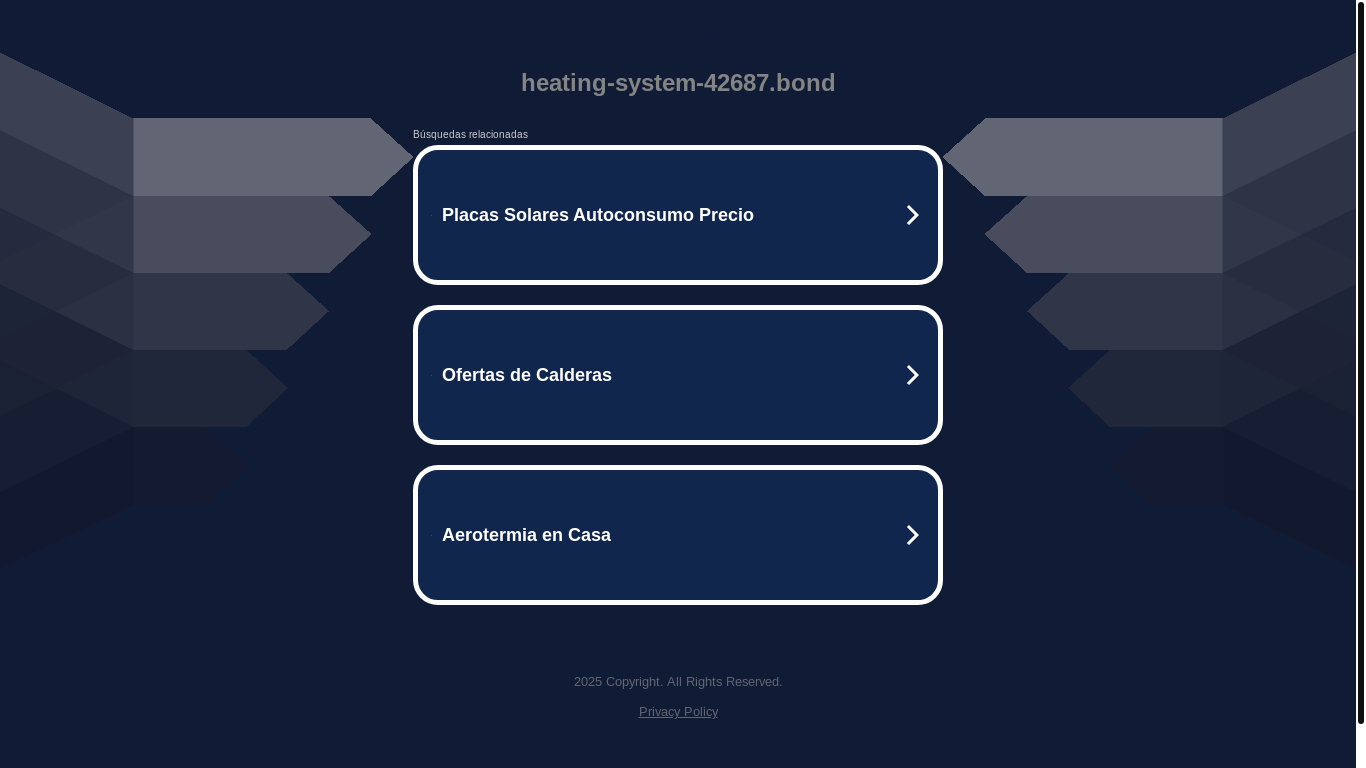 heating-system-42687.bond

Búsquedas relacionadas

Placas Solares Autoconsumo Precio

Ofertas de Calderas

Aerotermia en Casa

2025 Copyright. All Rights Reserved.

Privacy Policy